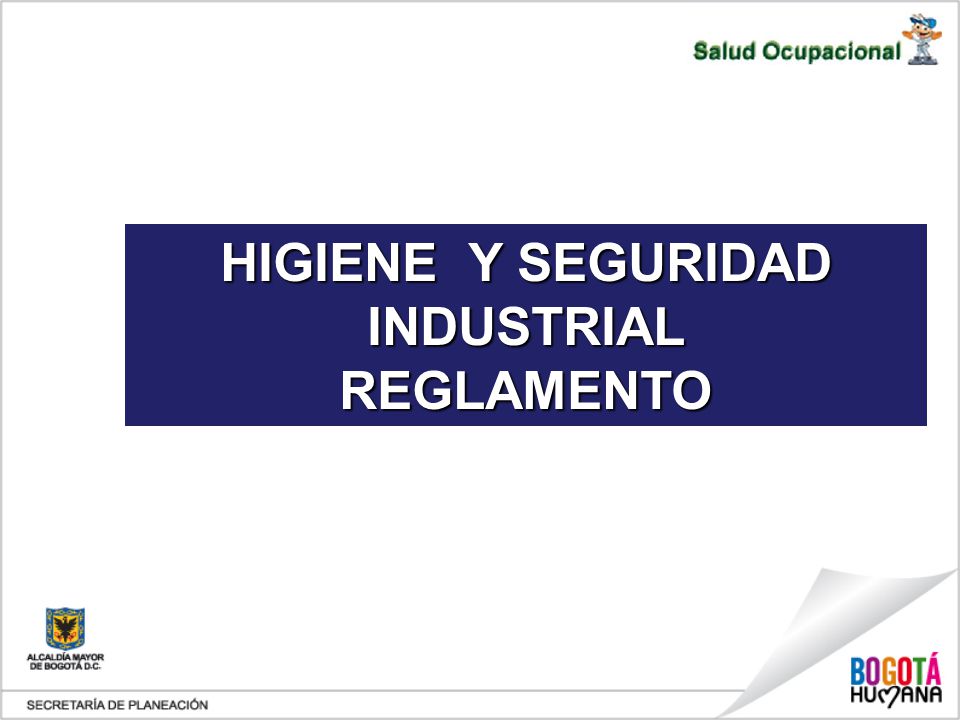 Salud Ocupacional

HIGIENE Y SEGURIDAD INDUSTRIAL
REGLAMENTO

ALCALDÍA MAYOR DE BOGOTÁ D.C.

SECRETARÍA DE PLANEACIÓN

BOGOTÁ HUMANA